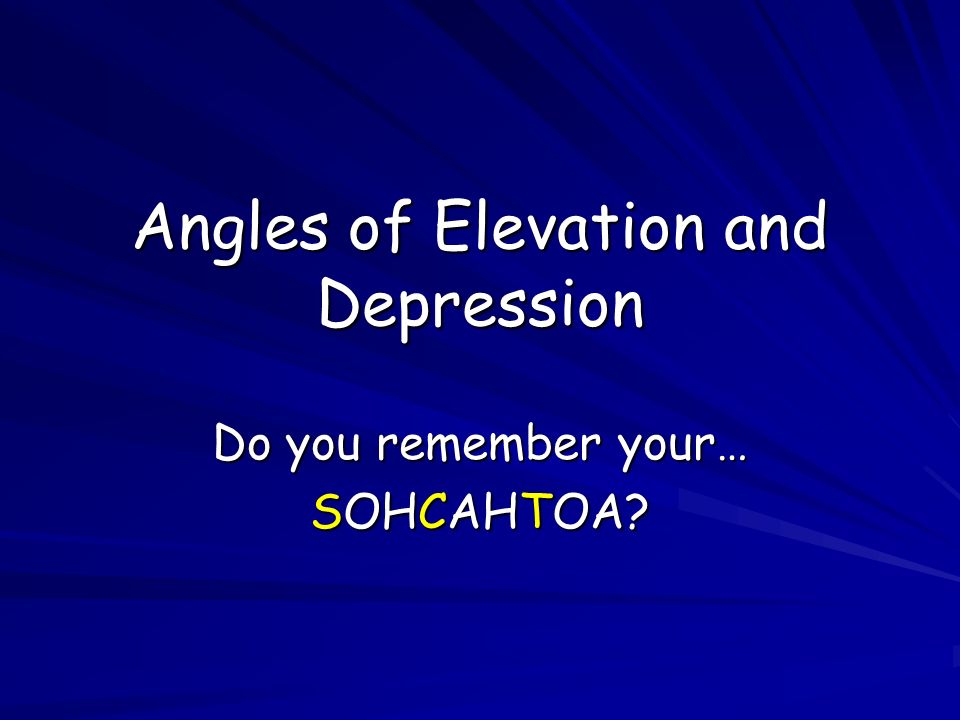 Angles of Elevation and Depression

Do you remember your…
SOHCAHTOA?